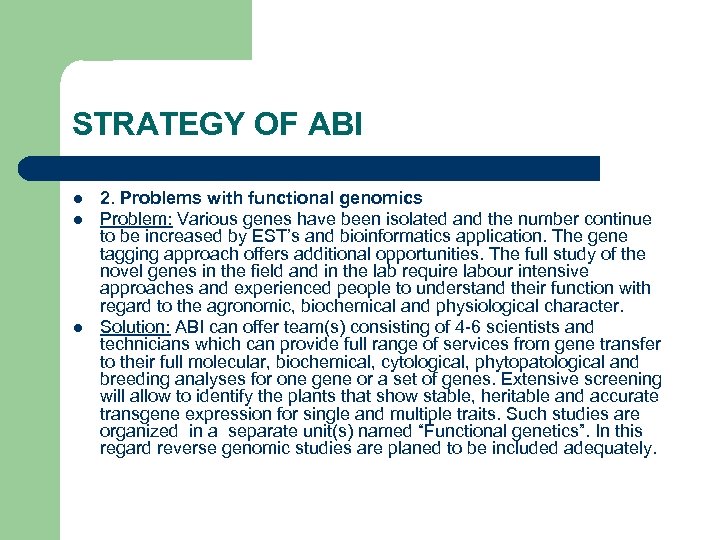 STRATEGY OF ABI

- 2. Problems with functional genomics
- Problem: Various genes have been isolated and the number continue to be increased by EST's and bioinformatics application. The gene tagging approach offers additional opportunities. The full study of the novel genes in the field and in the lab require labour intensive approaches and experienced people to understand their function with regard to the agronomic, biochemical and physiological character.
- Solution: ABI can offer team(s) consisting of 4-6 scientists and technicians which can provide full range of services from gene transfer to their full molecular, biochemical, cytological, phytopatological and breeding analyses for one gene or a set of genes. Extensive screening will allow to identify the plants that show stable, heritable and accurate transgene expression for single and multiple traits. Such studies are organized in a separate unit(s) named "Functional genetics". In this regard reverse genomic studies are planed to be included adequately.